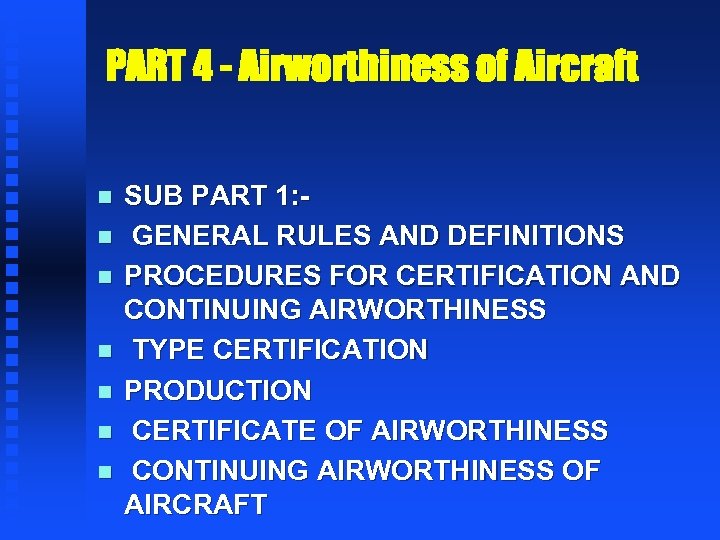 PART 4 - Airworthiness of Aircraft

- SUB PART 1:-
- GENERAL RULES AND DEFINITIONS
- PROCEDURES FOR CERTIFICATION AND CONTINUING AIRWORTHINESS
- TYPE CERTIFICATION
- PRODUCTION
- CERTIFICATE OF AIRWORTHINESS
- CONTINUING AIRWORTHINESS OF AIRCRAFT